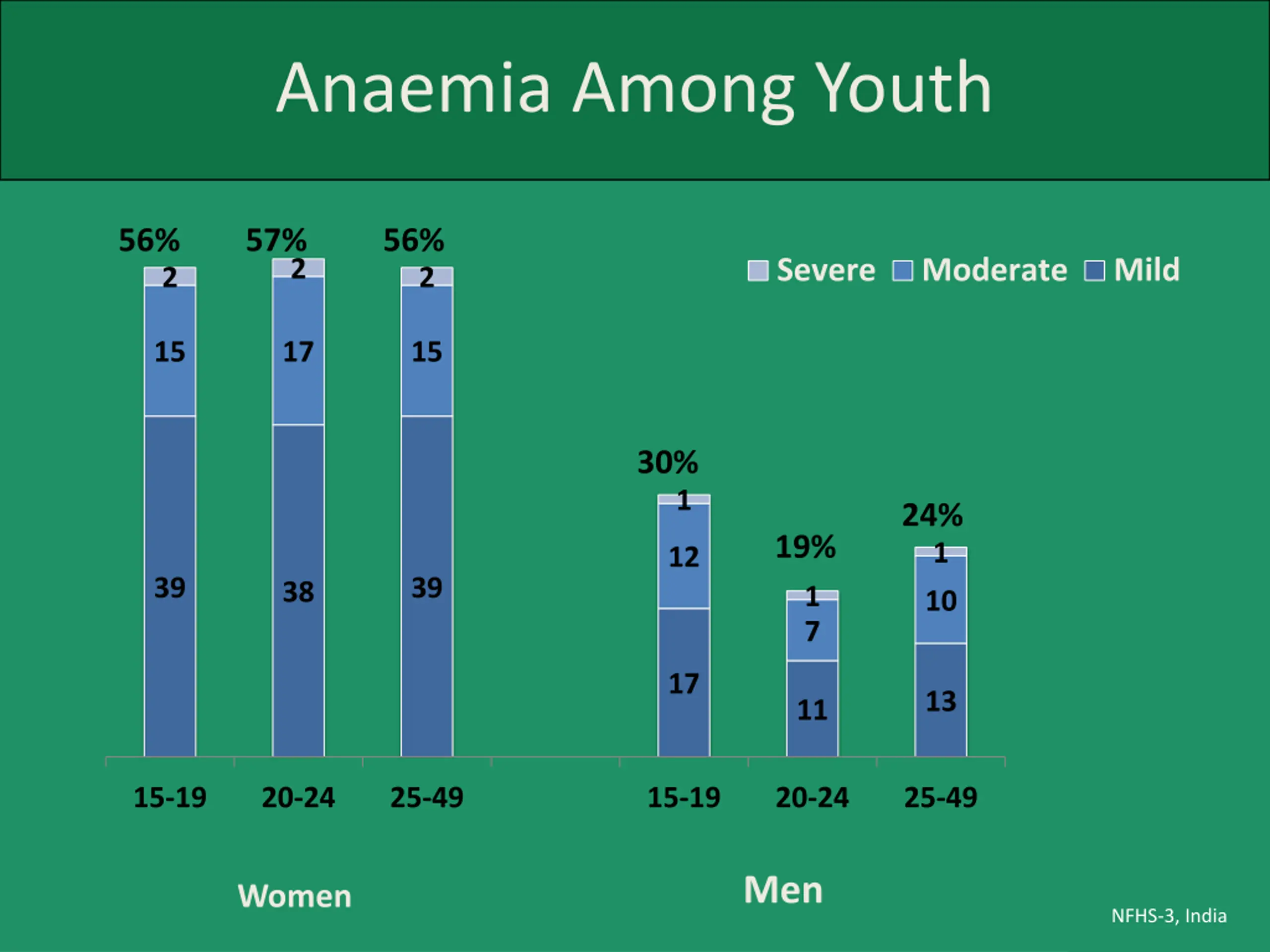 Anaemia Among Youth

Severe Moderate Mild

56%
2
15
39

57%
2
17
38

56%
2
15
39

30%
1
12
17

19%
1
7
11

24%
1
10
13

15-19 20-24 25-49 15-19 20-24 25-49

Women

Men

NFHS-3, India